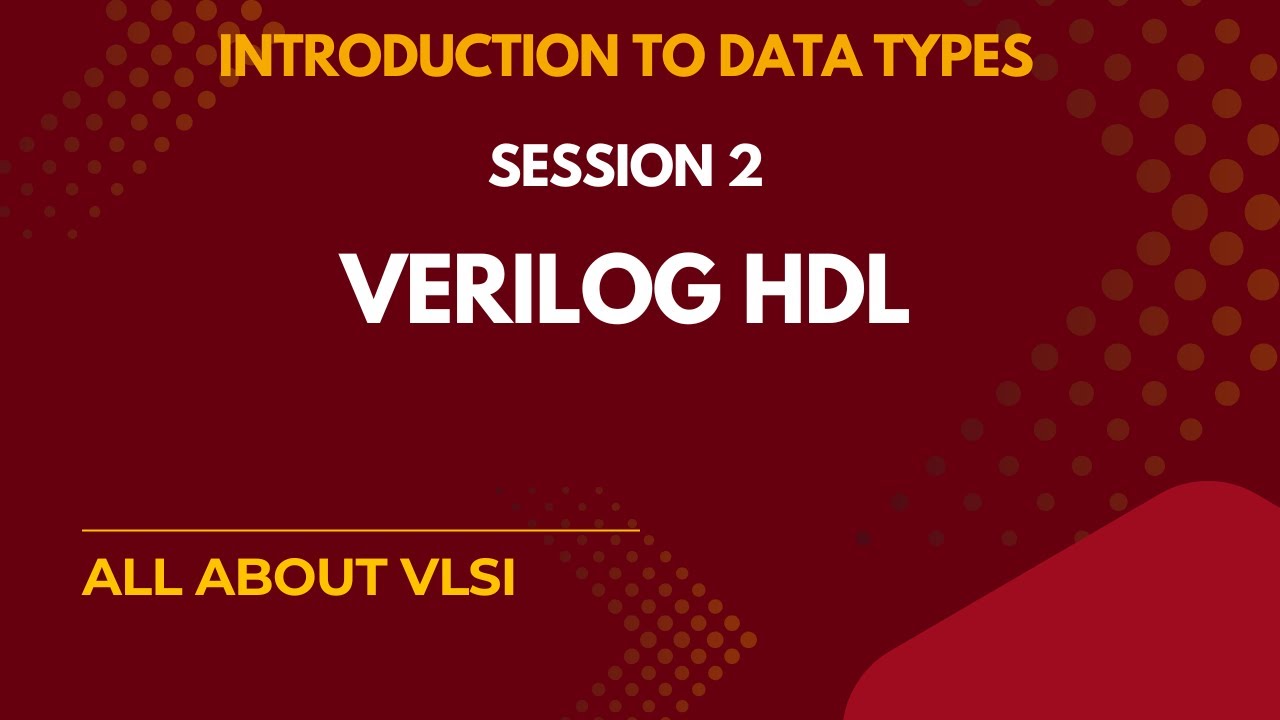 INTRODUCTION TO DATA TYPES

SESSION 2

VERILOG HDL

ALL ABOUT VLSI